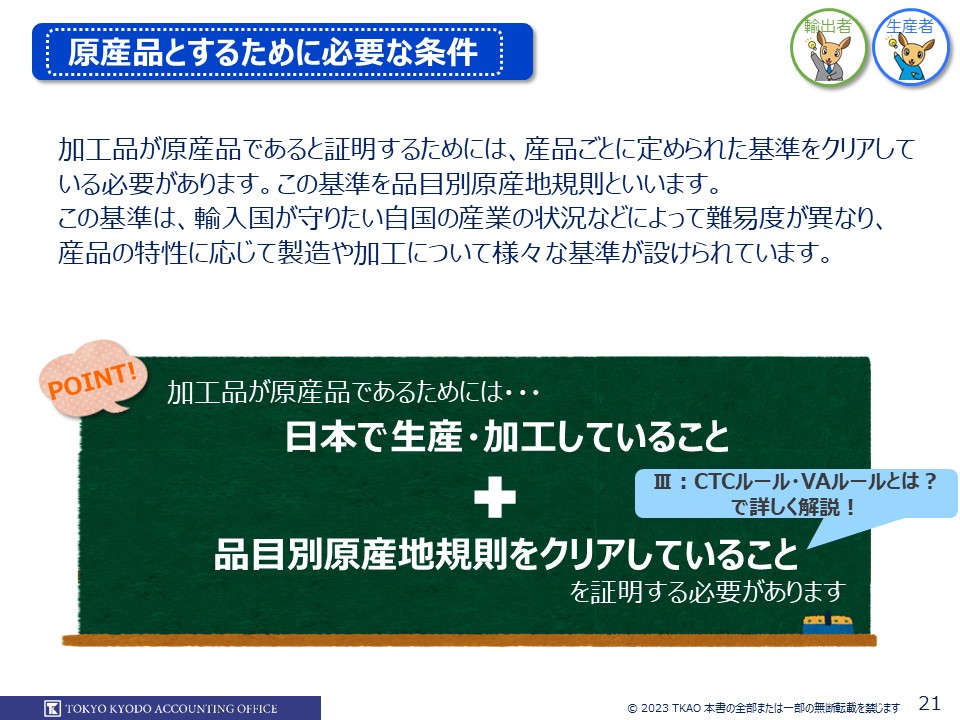 原産品とするために必要な条件

輸出者 生産者

加工品が原産品であると証明するためには、産品ごとに定められた基準をクリアしている必要があります。この基準を品目別原産地規則といいます。
この基準は、輸入国が守りたい自国の産業の状況などによって難易度が異なり、産品の特性に応じて製造や加工について様々な基準が設けられています。

POINT!

加工品が原産品であるためには・・・

日本で生産・加工していること

+

Ⅲ：CTCルール・VAルールとは？で詳しく解説！

品目別原産地規則をクリアしていること

を証明する必要があります

TOKYO KYODO ACCOUNTING OFFICE

© 2023 TKAO 本書の全部または一部の無断転載を禁じます

21